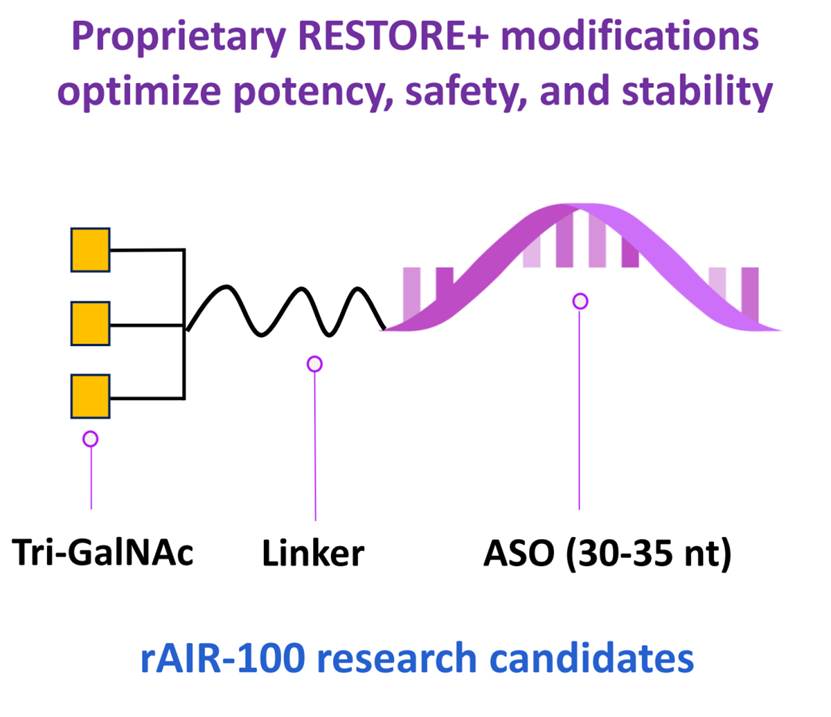 Proprietary RESTORE+ modifications optimize potency, safety, and stability

Tri-GalNAc

Linker

ASO (30-35 nt)

rAIR-100 research candidates